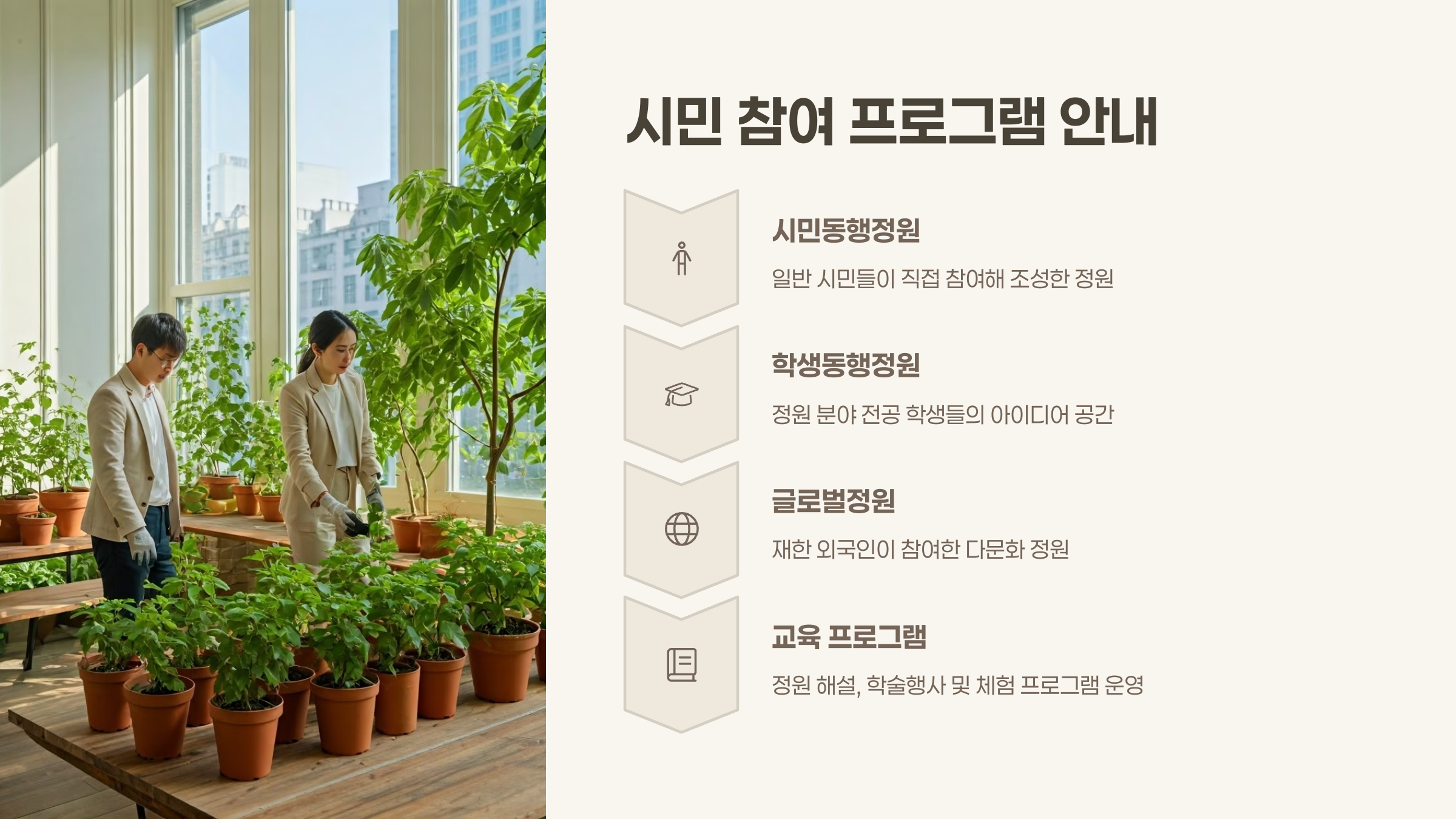 시민 참여 프로그램 안내

시민동행정원

일반 시민들이 직접 참여해 조성한 정원

학생동행정원

정원 분야 전공 학생들의 아이디어 공간

글로벌정원

재한 외국인이 참여한 다문화 정원

교육 프로그램

정원 해설, 학술행사 및 체험 프로그램 운영